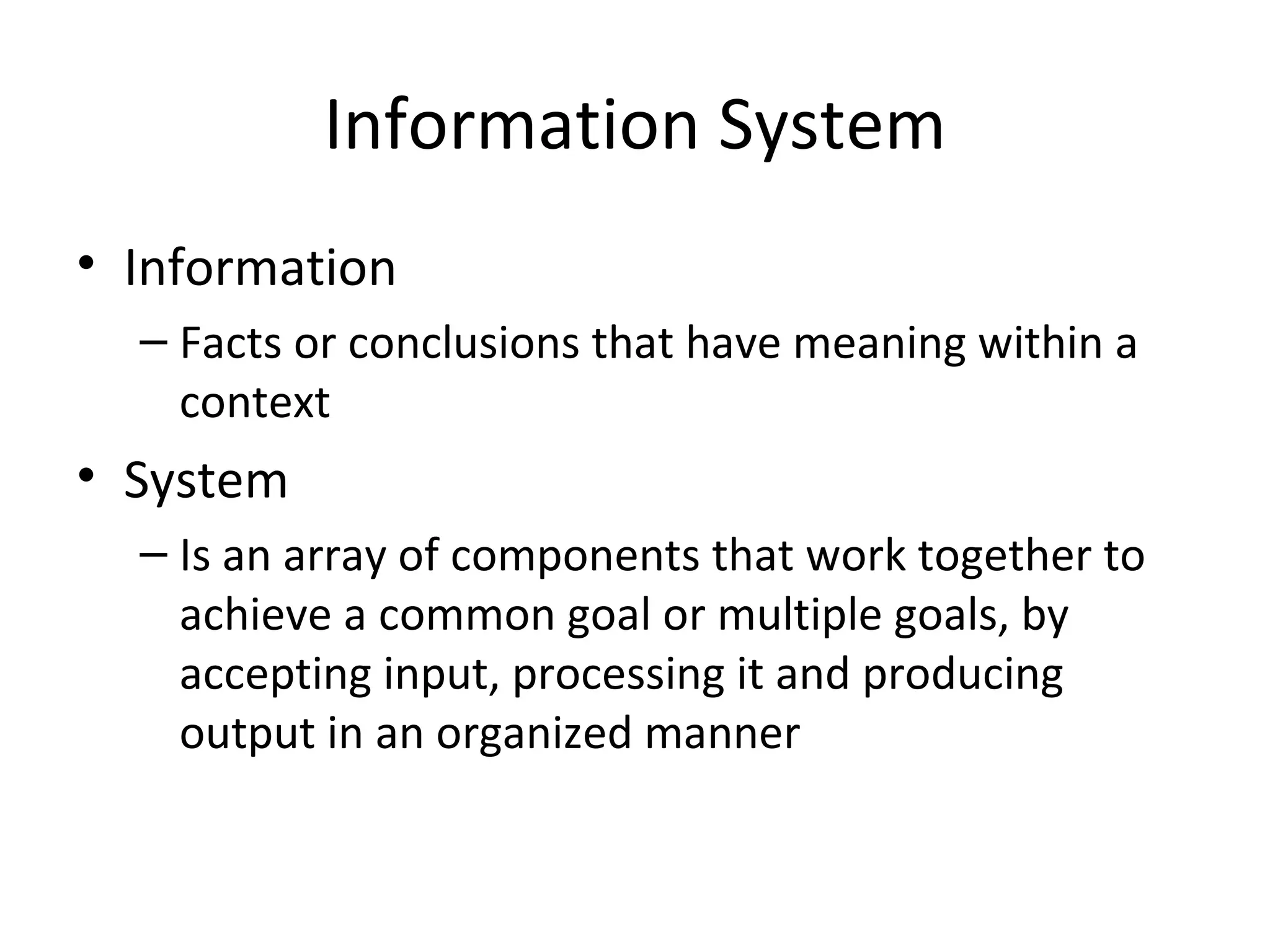 Information System

• Information
– Facts or conclusions that have meaning within a context

• System
– Is an array of components that work together to achieve a common goal or multiple goals, by accepting input, processing it and producing output in an organized manner